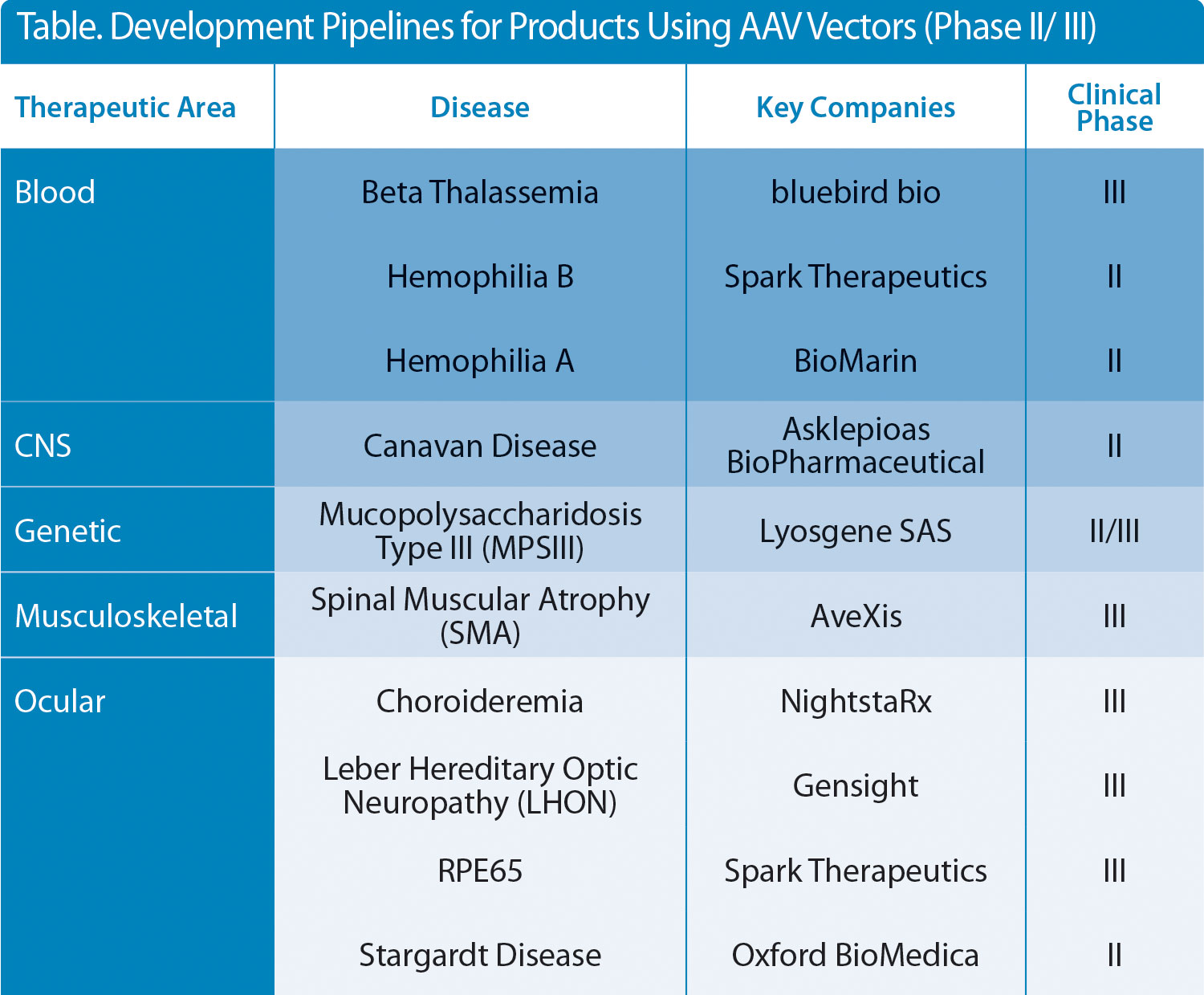 Table. Development Pipelines for Products Using AAV Vectors (Phase II/ III)

| Therapeutic Area | Disease | Key Companies | Clinical Phase |
|---|---|---|---|
| Blood | Beta Thalassemia | bluebird bio | III |
| | Hemophilia B | Spark Therapeutics | II |
| | Hemophilia A | BioMarin | II |
| CNS | Canavan Disease | Asklepioas BioPharmaceutical | II |
| Genetic | Mucopolysaccharidosis Type III (MPSIII) | Lyosgene SAS | II/III |
| Musculoskeletal | Spinal Muscular Atrophy (SMA) | AveXis | III |
| Ocular | Choroideremia | NightstaRx | III |
| | Leber Hereditary Optic Neuropathy (LHON) | Gensight | III |
| | RPE65 | Spark Therapeutics | III |
| | Stargardt Disease | Oxford BioMedica | II |